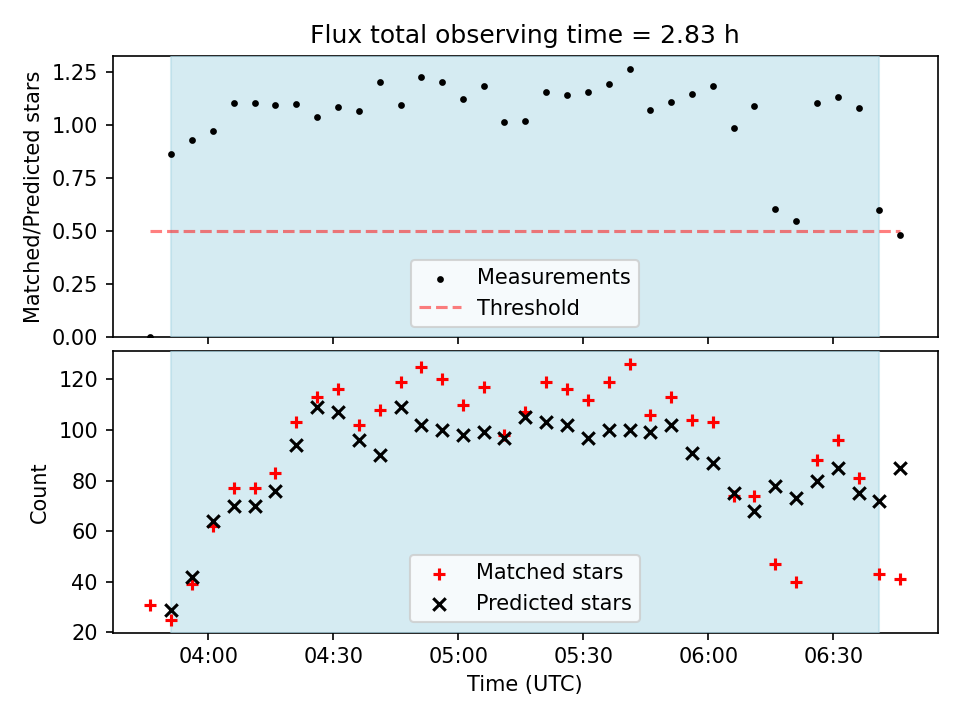 Flux total observing time = 2.83 h

Matched/Predicted stars

1.25
1.00
0.75
0.50
0.25
0.00

Measurements
Threshold

Count

120
100
80
60
40
20

Matched stars
Predicted stars

04:00
04:30
05:00
05:30
06:00
06:30

Time (UTC)